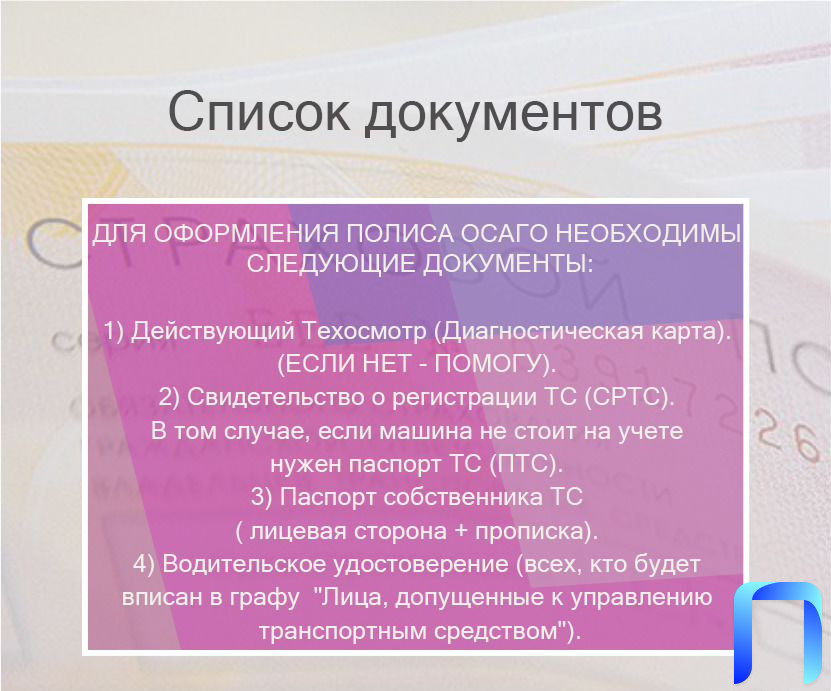 Список документов

ДЛЯ ОФОРМЛЕНИЯ ПОЛИСА ОСАГО НЕОБХОДИМЫ СЛЕДУЮЩИЕ ДОКУМЕНТЫ:

1) Действующий Техосмотр (Диагностическая карта). (ЕСЛИ НЕТ - ПОМОГУ).
2) Свидетельство о регистрации ТС (СРТС).
В том случае, если машина не стоит на учете нужен паспорт ТС (ПТС).
3) Паспорт собственника ТС
( лицевая сторона + прописка).
4) Водительское удостоверение (всех, кто будет вписан в графу "Лица, допущенные к управлению транспортным средством").